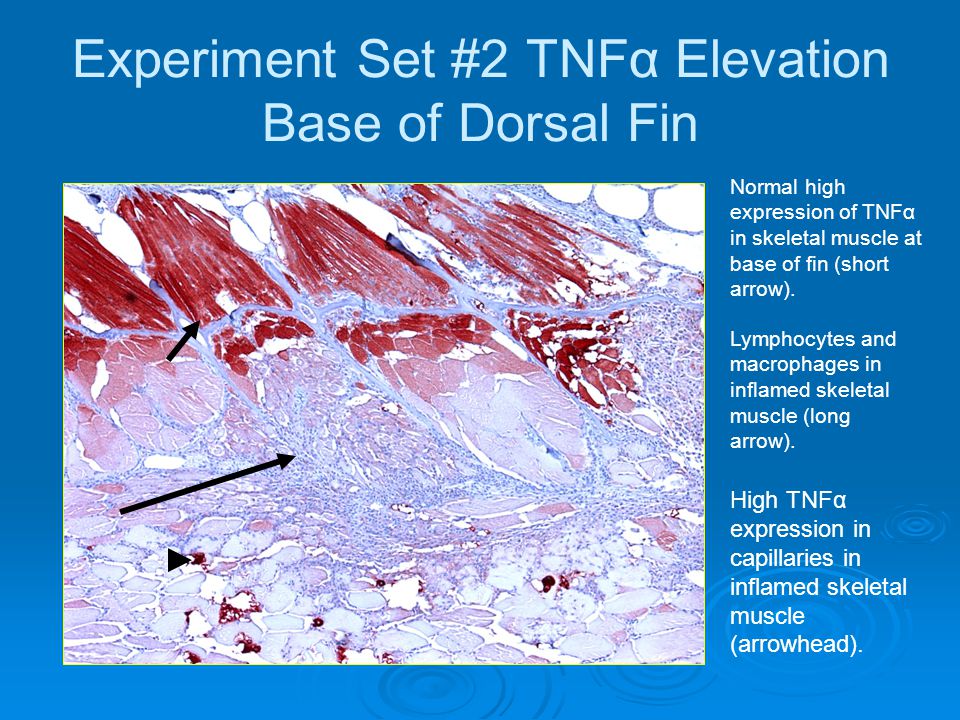 Experiment Set #2 TNFα Elevation
Base of Dorsal Fin

Normal high expression of TNFα in skeletal muscle at base of fin (short arrow).

Lymphocytes and macrophages in inflamed skeletal muscle (long arrow).

High TNFα expression in capillaries in inflamed skeletal muscle (arrowhead).